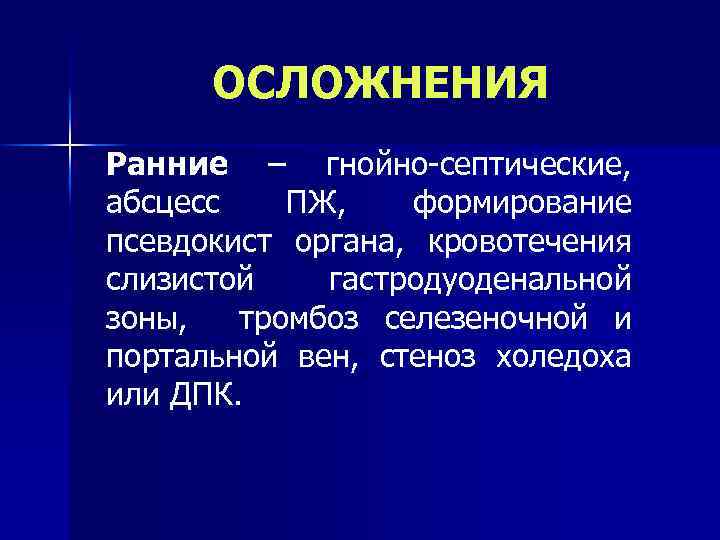 ОСЛОЖНЕНИЯ

Ранние – гнойно-септические, абсцесс ПЖ, формирование псевдокист органа, кровотечения слизистой гастродуоденальной зоны, тромбоз селезеночной и портальной вен, стеноз холедоха или ДПК.